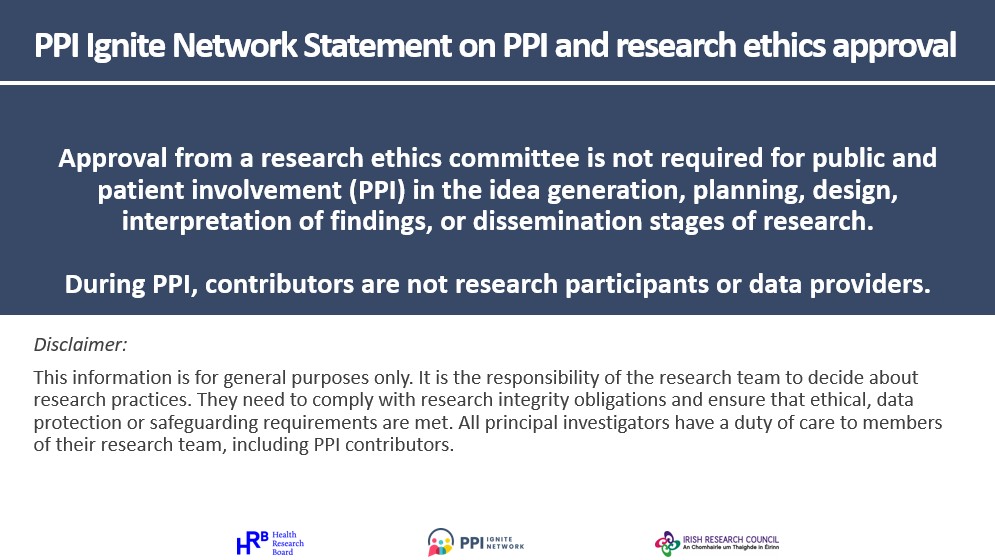 PPI Ignite Network Statement on PPI and research ethics approval

Approval from a research ethics committee is not required for public and patient involvement (PPI) in the idea generation, planning, design, interpretation of findings, or dissemination stages of research.

During PPI, contributors are not research participants or data providers.

Disclaimer:

This information is for general purposes only. It is the responsibility of the research team to decide about research practices. They need to comply with research integrity obligations and ensure that ethical, data protection or safeguarding requirements are met. All principal investigators have a duty of care to members of their research team, including PPI contributors.

HRB Health Research Board

PPI IGNITE NETWORK

IRISH RESEARCH COUNCIL An Chomhairle um Thaighde in Éirinn